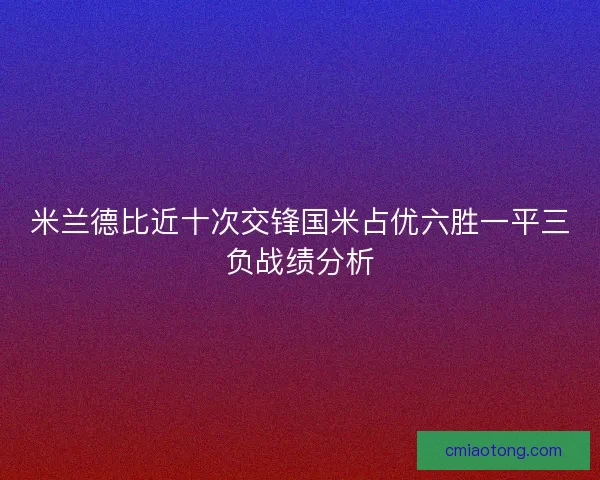 米兰德比近十次交锋国米占优六胜一平三负战绩分析

cmiaotong.com